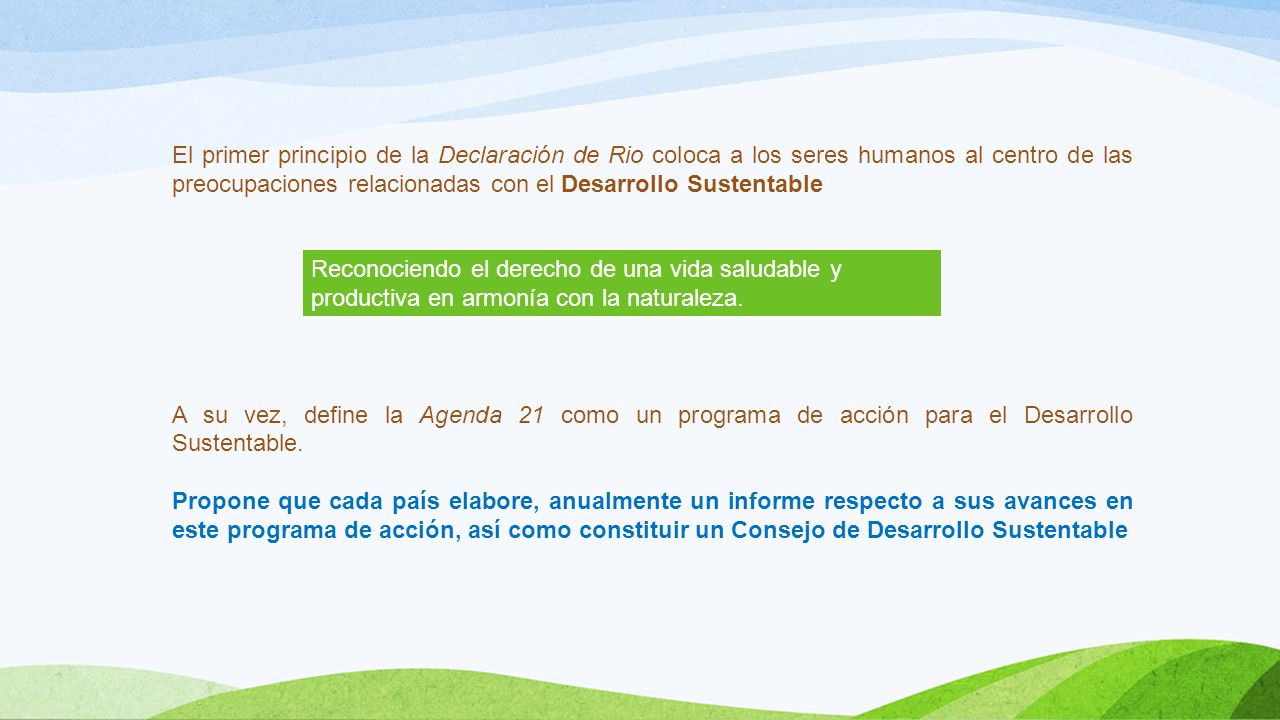 El primer principio de la Declaración de Rio coloca a los seres humanos al centro de las preocupaciones relacionadas con el Desarrollo Sustentable

Reconociendo el derecho de una vida saludable y productiva en armonía con la naturaleza.

A su vez, define la Agenda 21 como un programa de acción para el Desarrollo Sustentable.

Propone que cada país elabore, anualmente un informe respecto a sus avances en este programa de acción, así como constituir un Consejo de Desarrollo Sustentable